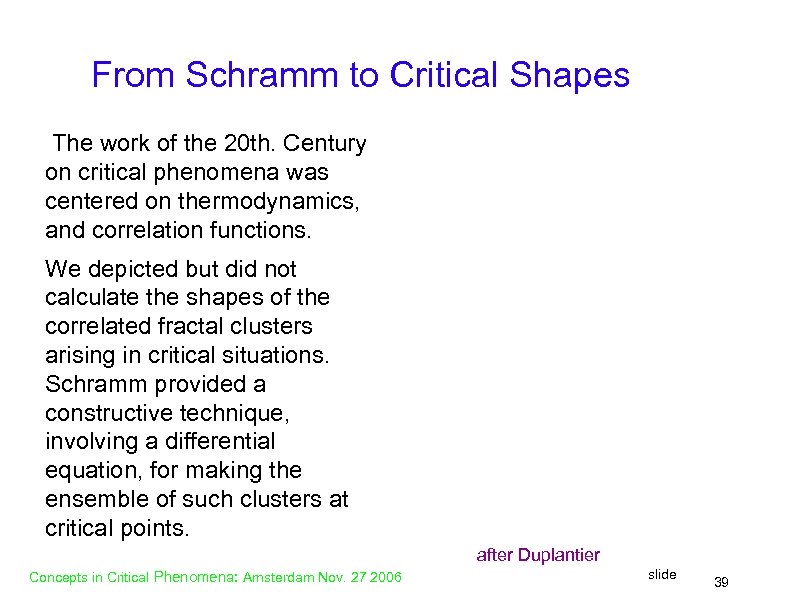 From Schramm to Critical Shapes

The work of the 20th. Century on critical phenomena was centered on thermodynamics, and correlation functions.

We depicted but did not calculate the shapes of the correlated fractal clusters arising in critical situations. Schramm provided a constructive technique, involving a differential equation, for making the ensemble of such clusters at critical points.

after Duplantier

Concepts in Critical Phenomena: Amsterdam Nov. 27 2006

slide 39